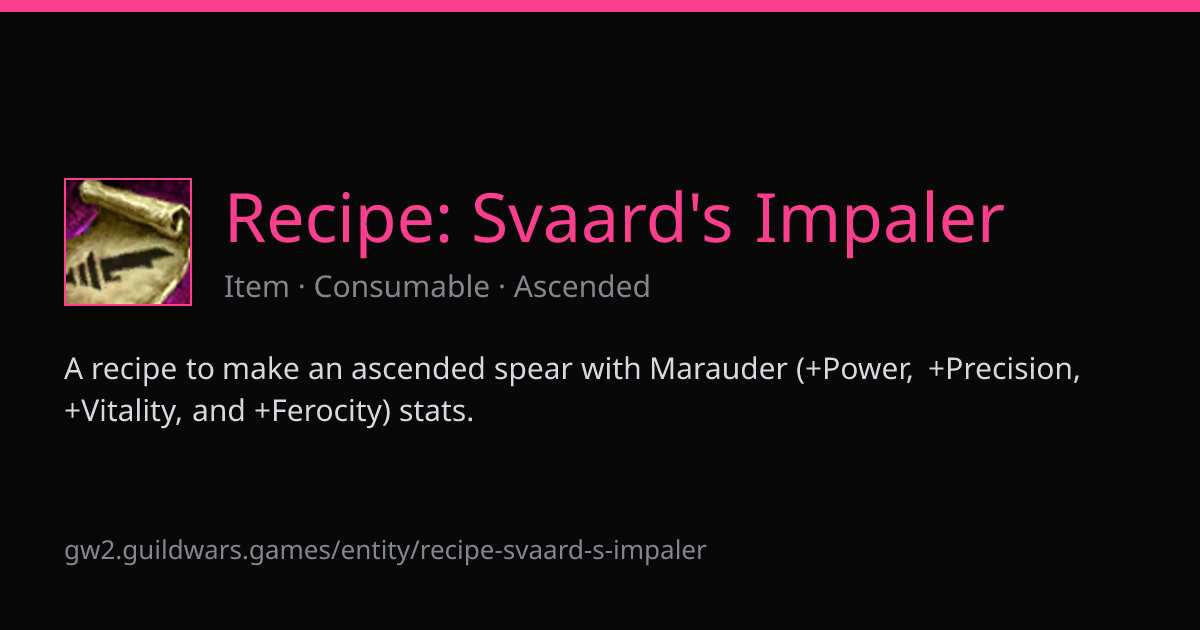 Recipe: Svaard's Impaler

Item · Consumable · Ascended

A recipe to make an ascended spear with Marauder (+Power, +Precision, +Vitality, and +Ferocity) stats.

gw2.guildwars.games/entity/recipe-svaard-s-impaler